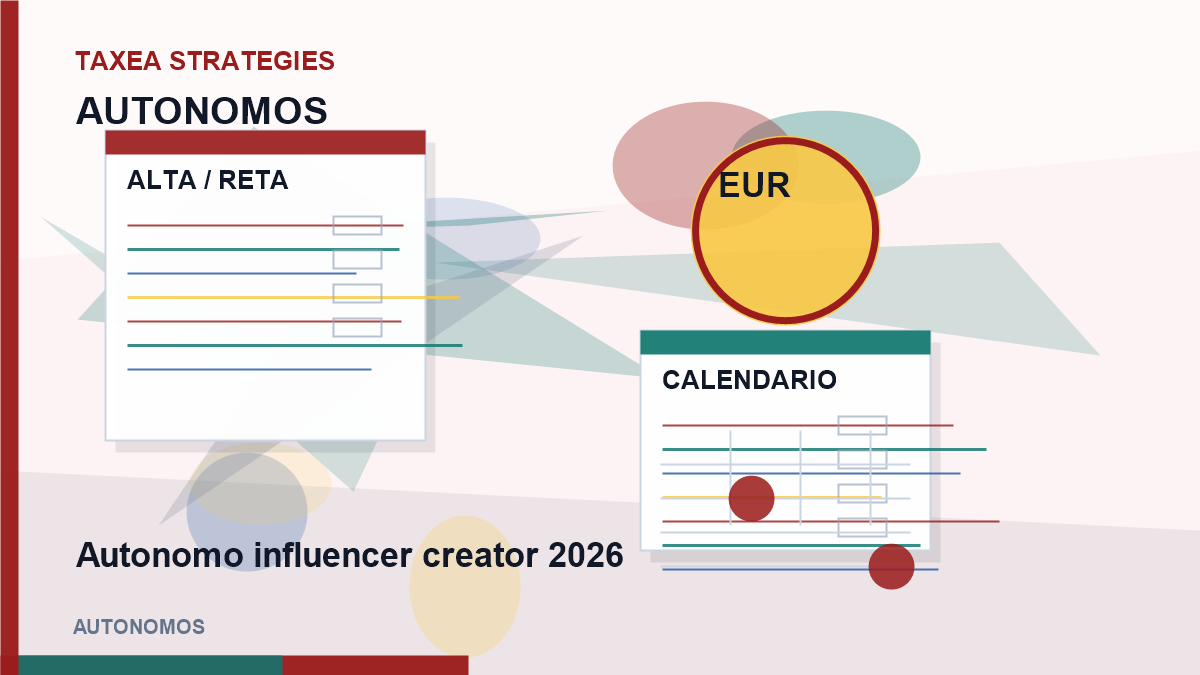 TAXEA STRATEGIES

AUTONOMOS

ALTA / RETA

EUR

CALENDARIO

Autonomo influencer creator 2026

AUTONOMOS